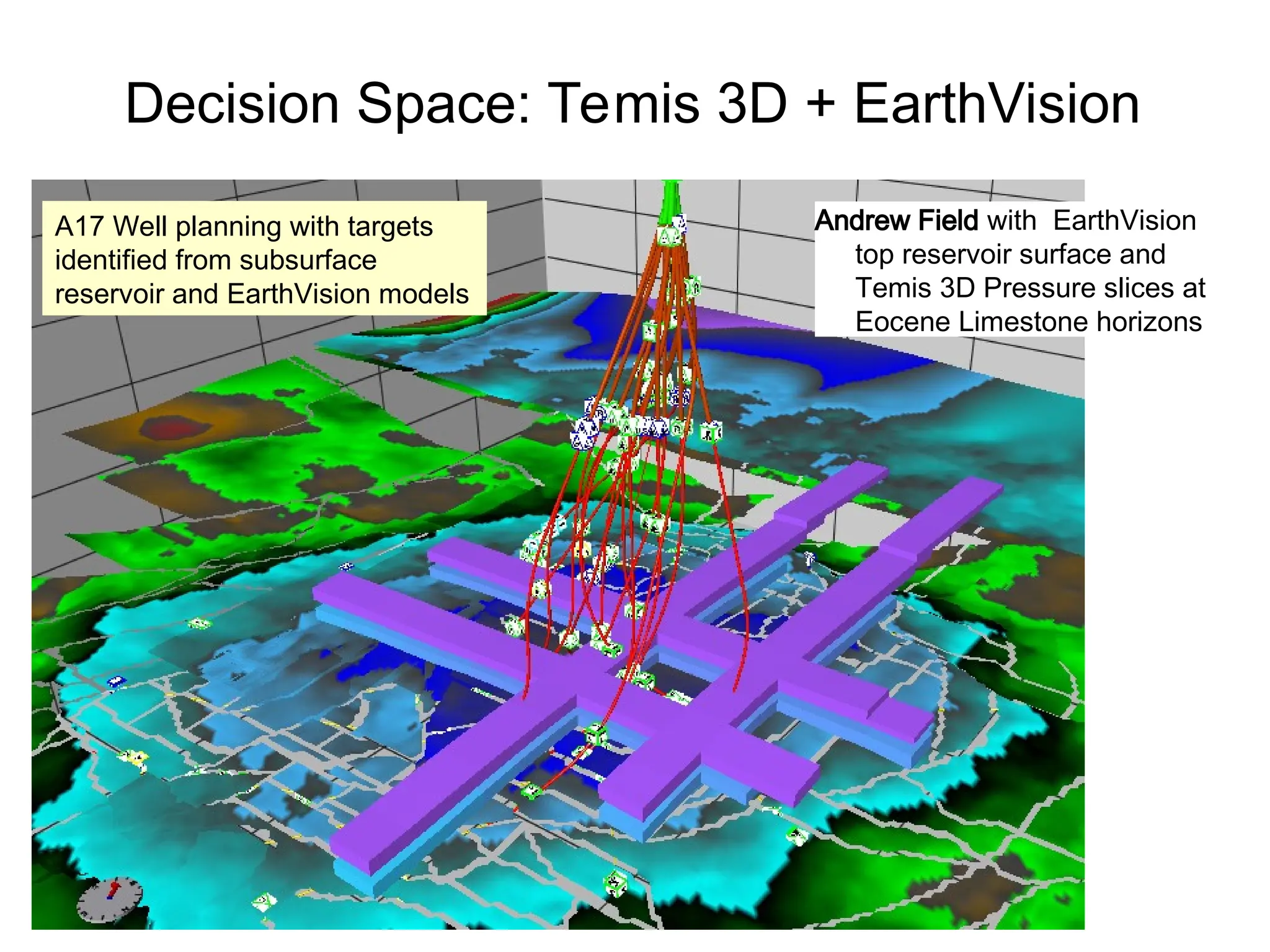 Decision Space: Temis 3D + EarthVision

A17 Well planning with targets identified from subsurface reservoir and EarthVision models

Andrew Field with EarthVision top reservoir surface and Temis 3D Pressure slices at Eocene Limestone horizons